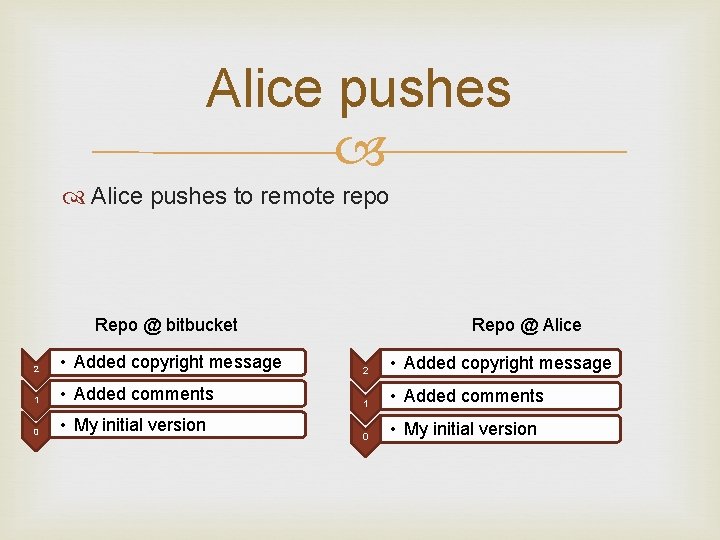 Alice pushes

Alice pushes to remote repo

Repo @ bitbucket

2 • Added copyright message
1 • Added comments
0 • My initial version

Repo @ Alice

2 • Added copyright message
1 • Added comments
0 • My initial version